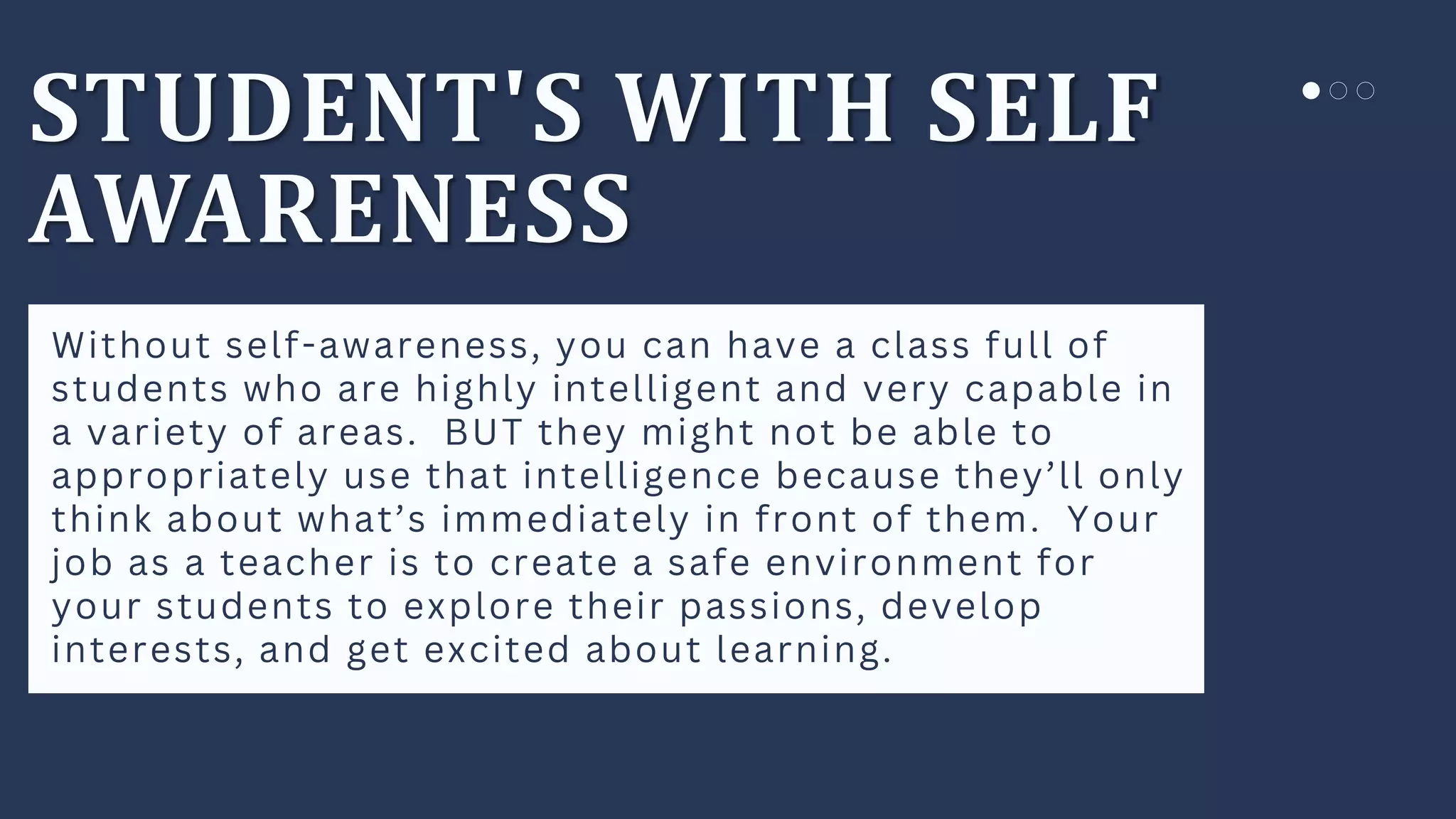 STUDENT'S WITH SELF AWARENESS

Without self-awareness, you can have a class full of students who are highly intelligent and very capable in a variety of areas.  BUT they might not be able to appropriately use that intelligence because they’ll only think about what’s immediately in front of them.  Your job as a teacher is to create a safe environment for your students to explore their passions, develop interests, and get excited about learning.